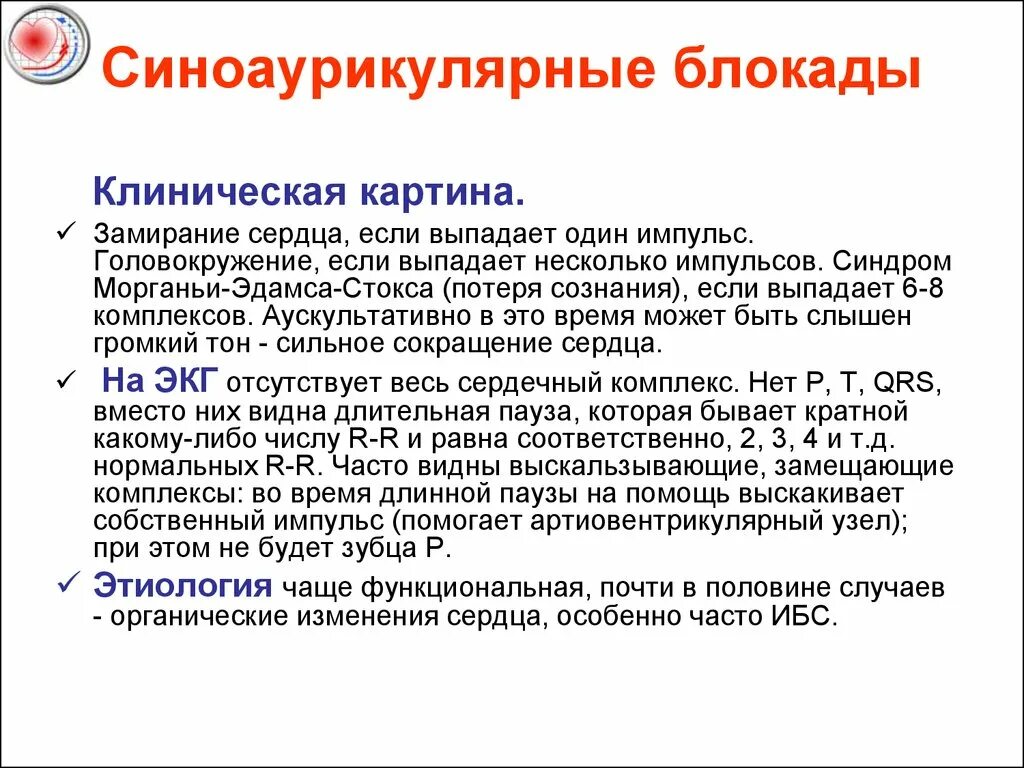 Синоаурикулярные блокады

Клиническая картина.

✓ Замирание сердца, если выпадает один импульс. Головокружение, если выпадает несколько импульсов. Синдром Морганьи-Эдамса-Стокса (потеря сознания), если выпадает 6-8 комплексов. Аускультативно в это время может быть слышен громкий тон - сильное сокращение сердца.

✓ На ЭКГ отсутствует весь сердечный комплекс. Нет P, T, QRS, вместо них видна длительная пауза, которая бывает кратной какому-либо числу R-R и равна соответственно, 2, 3, 4 и т.д. нормальных R-R. Часто видны выскальзывающие, замещающие комплексы: во время длинной паузы на помощь выскакивает собственный импульс (помогает артиовентрикулярный узел); при этом не будет зубца P.

✓ Этиология чаще функциональная, почти в половине случаев - органические изменения сердца, особенно часто ИБС.